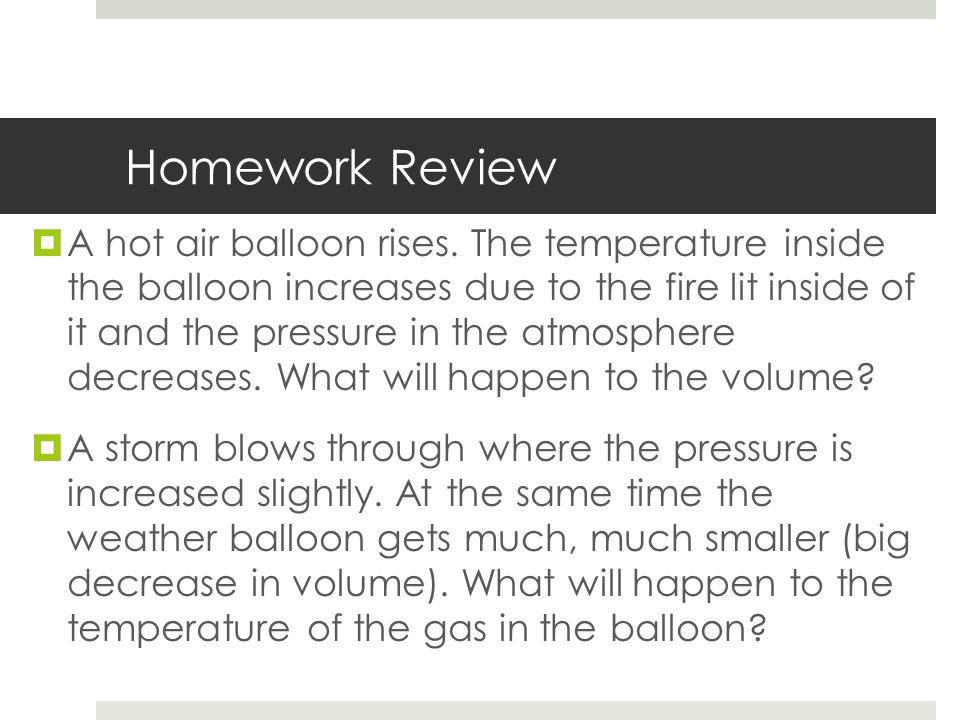 Homework Review

A hot air balloon rises. The temperature inside the balloon increases due to the fire lit inside of it and the pressure in the atmosphere decreases. What will happen to the volume?

A storm blows through where the pressure is increased slightly. At the same time the weather balloon gets much, much smaller (big decrease in volume). What will happen to the temperature of the gas in the balloon?